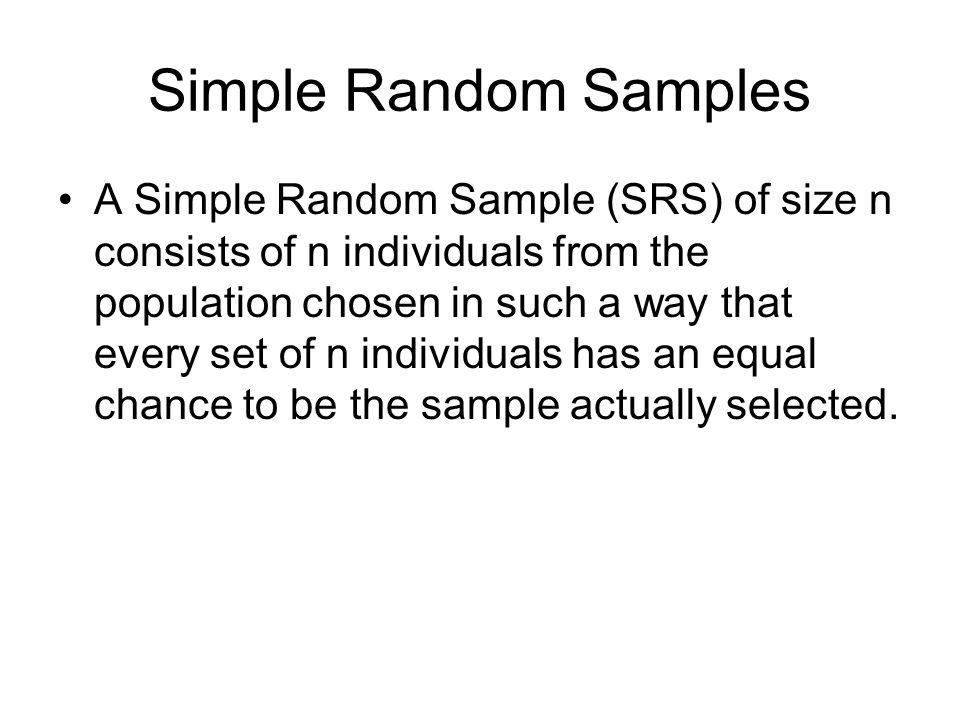 Simple Random Samples

• A Simple Random Sample (SRS) of size n consists of n individuals from the population chosen in such a way that every set of n individuals has an equal chance to be the sample actually selected.